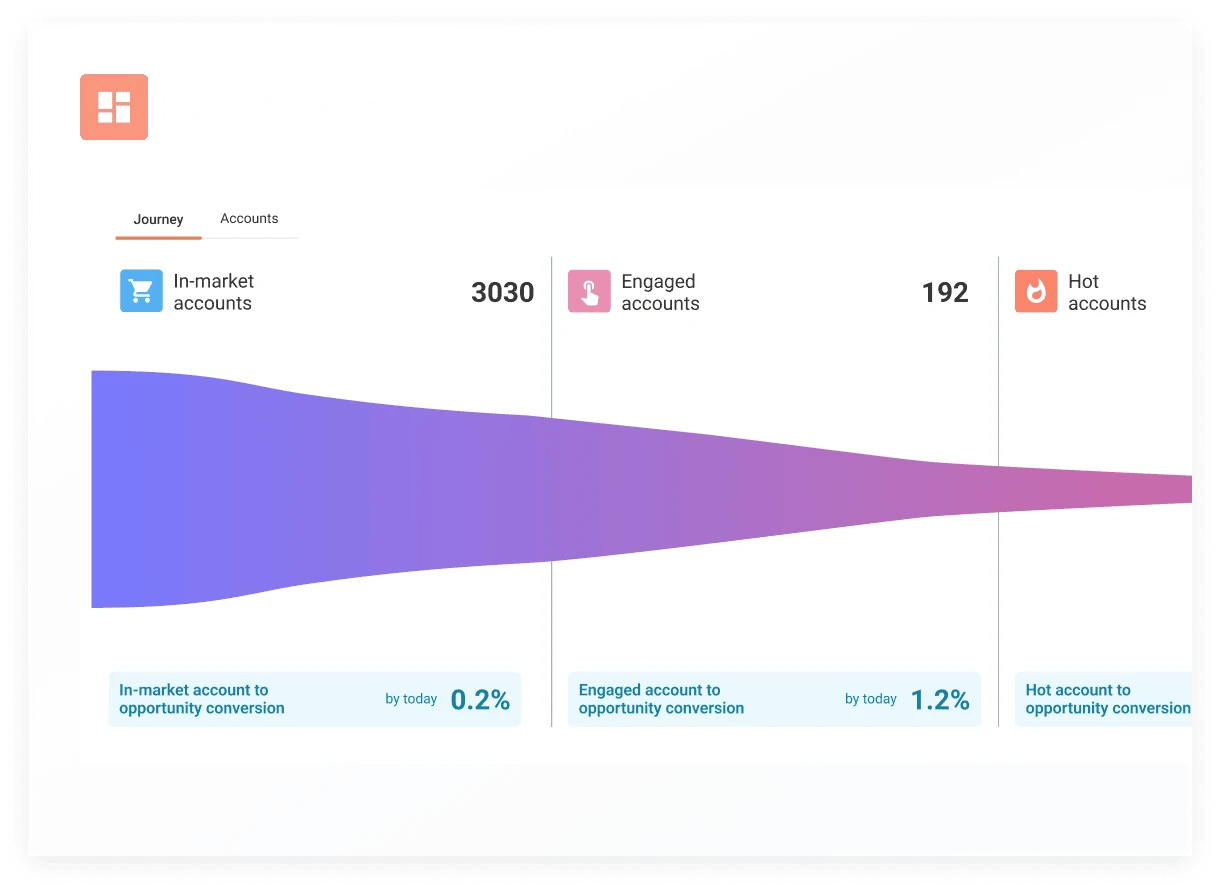 Journey Accounts

In-market accounts 3030

Engaged accounts 192

Hot accounts

In-market account to opportunity conversion by today 0.2%

Engaged account to opportunity conversion by today 1.2%

Hot account to opportunity conversion